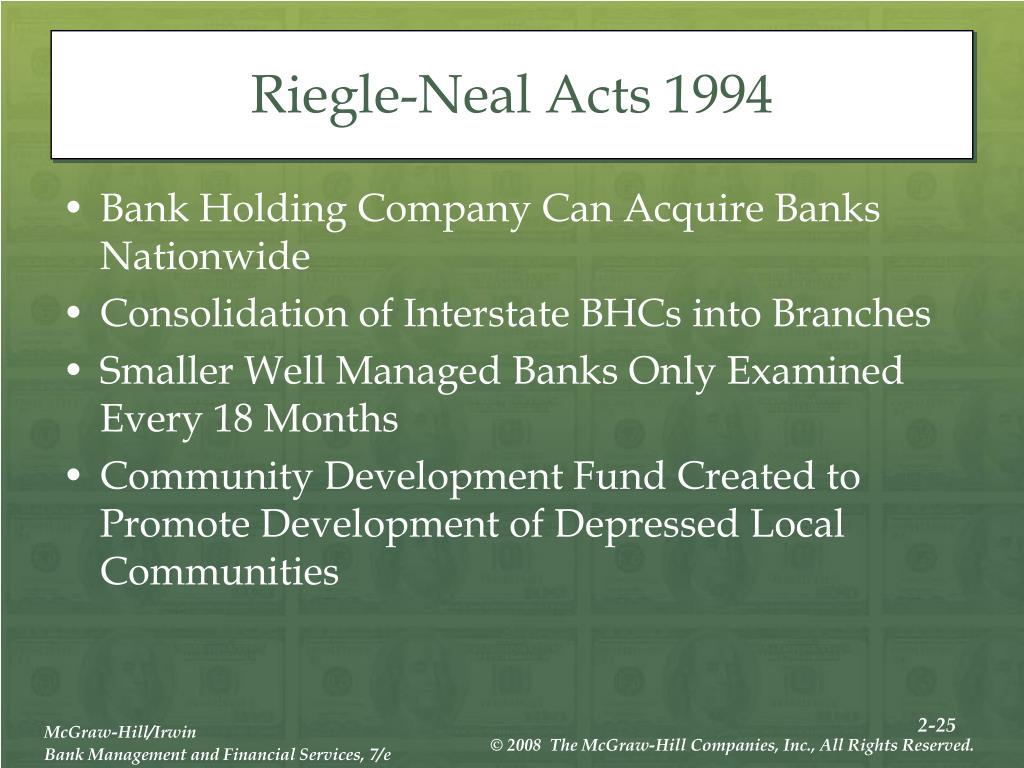 Riegle-Neal Acts 1994

• Bank Holding Company Can Acquire Banks Nationwide
• Consolidation of Interstate BHCs into Branches
• Smaller Well Managed Banks Only Examined Every 18 Months
• Community Development Fund Created to Promote Development of Depressed Local Communities

McGraw-Hill/Irwin
Bank Management and Financial Services, 7/e

2-25
© 2008 The McGraw-Hill Companies, Inc., All Rights Reserved.